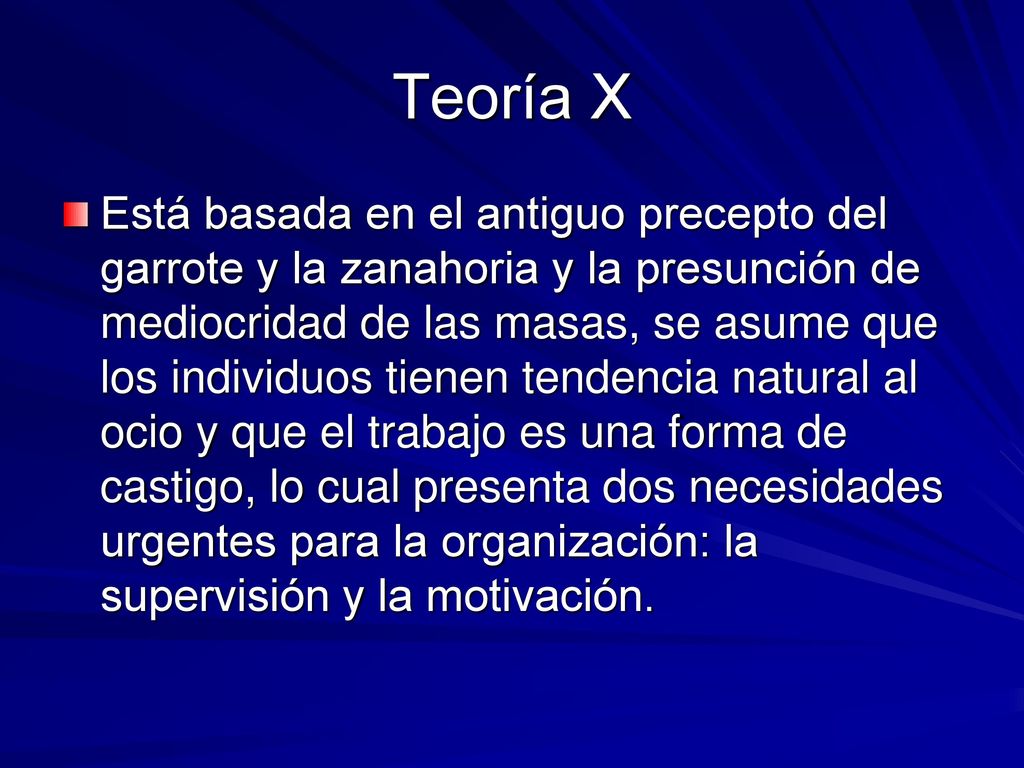 Teoría X

Está basada en el antiguo precepto del garrote y la zanahoria y la presunción de mediocridad de las masas, se asume que los individuos tienen tendencia natural al ocio y que el trabajo es una forma de castigo, lo cual presenta dos necesidades urgentes para la organización: la supervisión y la motivación.